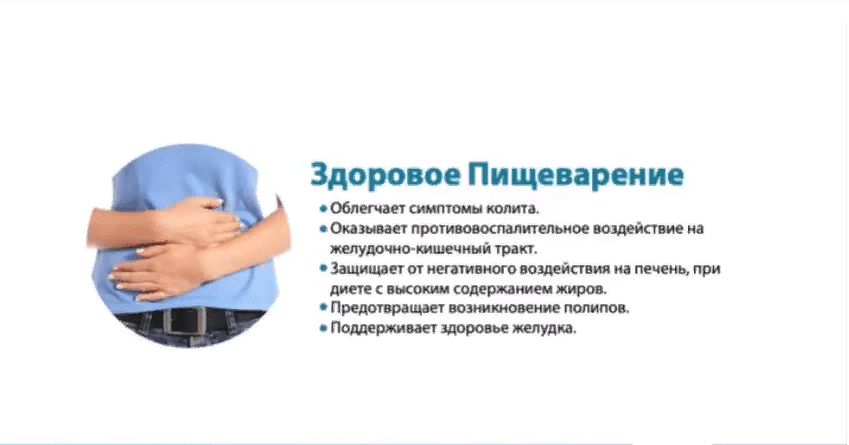 Здоровое Пищеварение

• Облегчает симптомы колита.
• Оказывает противовоспалительное воздействие на желудочно-кишечный тракт.
• Защищает от негативного воздействия на печень, при диете с высоким содержанием жиров.
• Предотвращает возникновение полипов.
• Поддерживает здоровье желудка.